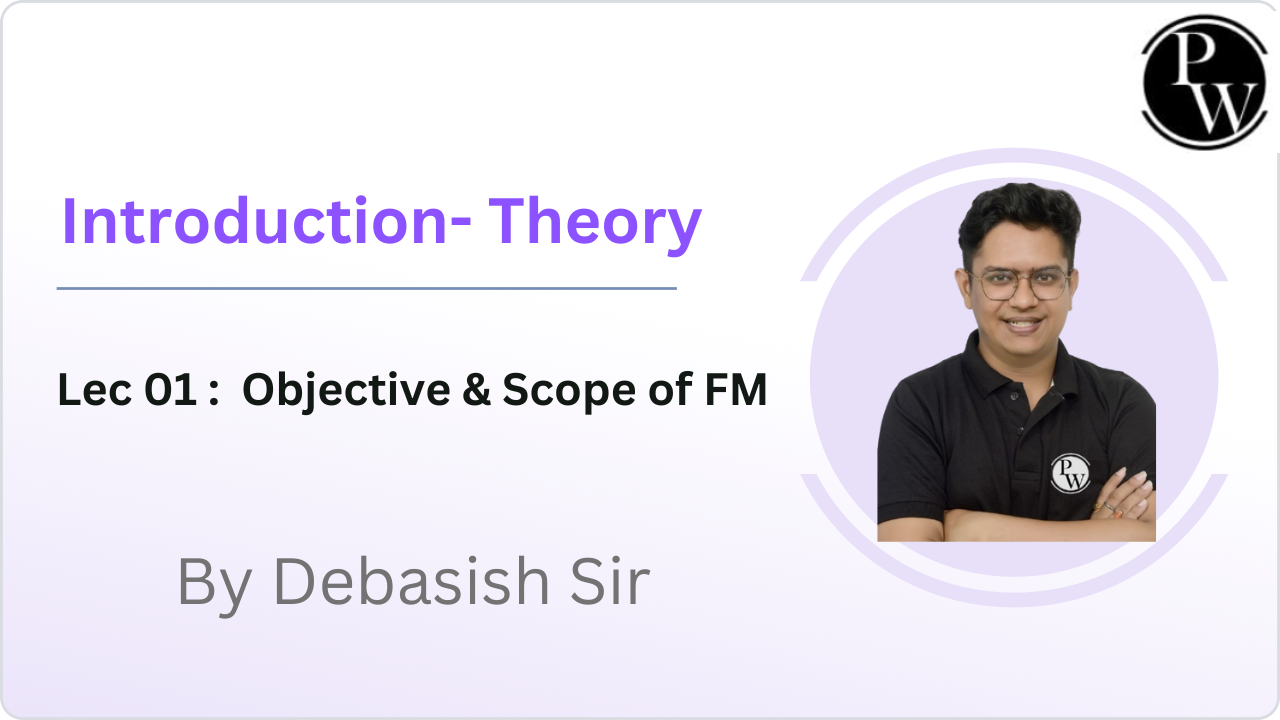 PW

Introduction- Theory

Lec 01 : Objective & Scope of FM

By Debasish Sir

PW